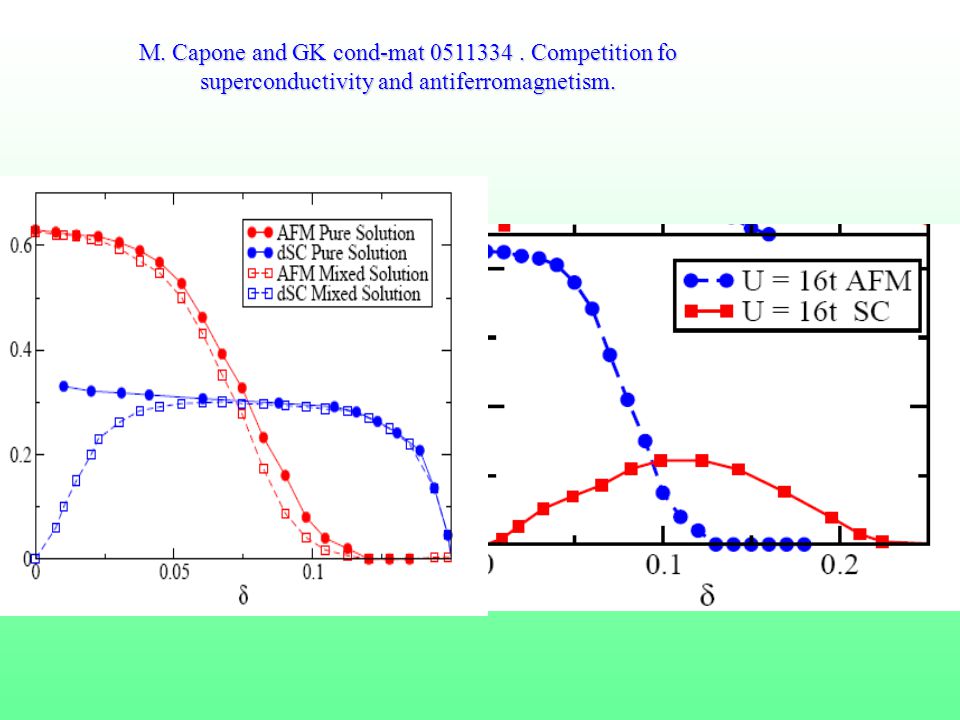 M. Capone and GK cond-mat 0511334 . Competition fo superconductivity and antiferromagnetism.

AFM Pure Solution
dSC Pure Solution
AFM Mixed Solution
dSC Mixed Solution

0.6
0.4
0.2
0
0
0.05
0.1
$\delta$

U = 16t AFM
U = 16t SC

0
0.1
0.2
$\delta$